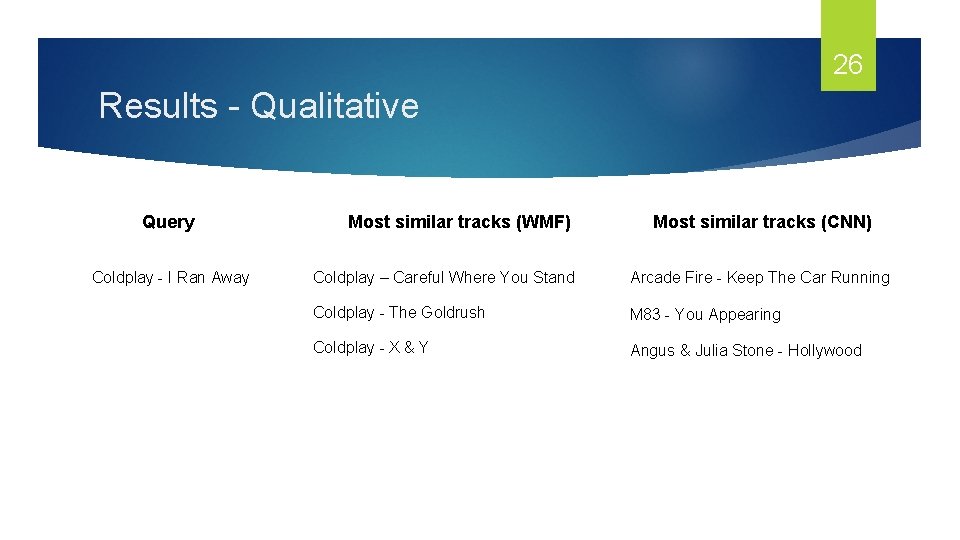 26

Results - Qualitative

| Query | Most similar tracks (WMF) | Most similar tracks (CNN) |
|---|---|---|
| Coldplay - I Ran Away | Coldplay – Careful Where You Stand | Arcade Fire - Keep The Car Running |
| | Coldplay - The Goldrush | M83 - You Appearing |
| | Coldplay - X & Y | Angus & Julia Stone - Hollywood |